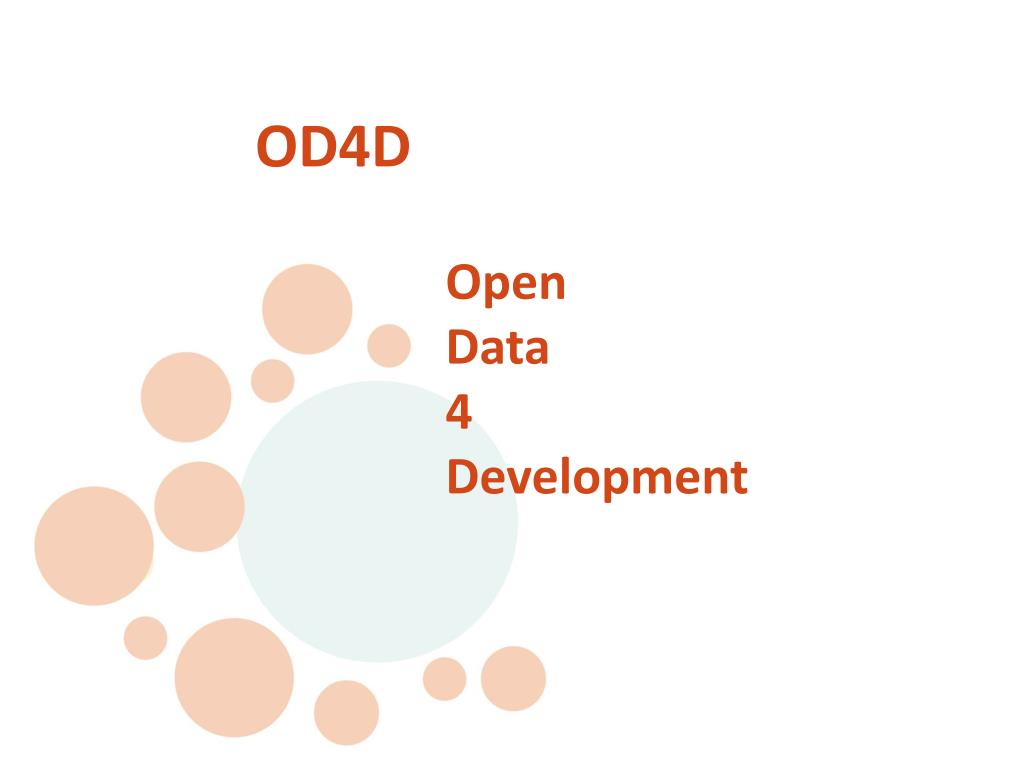 OD4D

Open
Data
4
Development